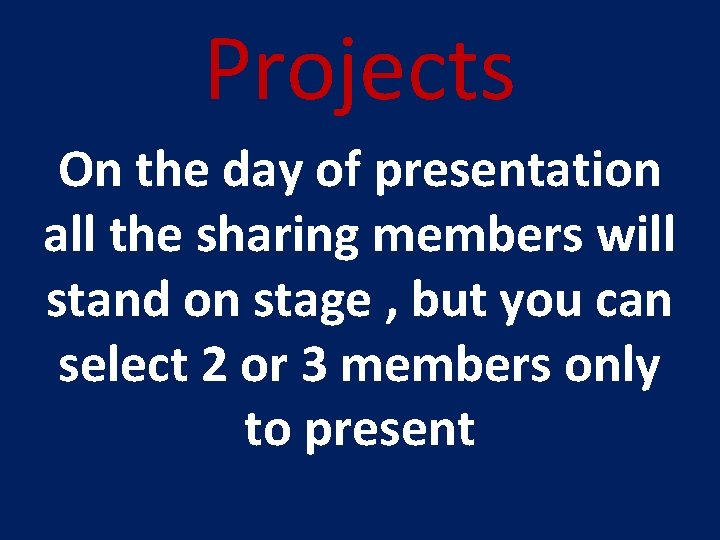 Projects

On the day of presentation all the sharing members will stand on stage , but you can select 2 or 3 members only to present